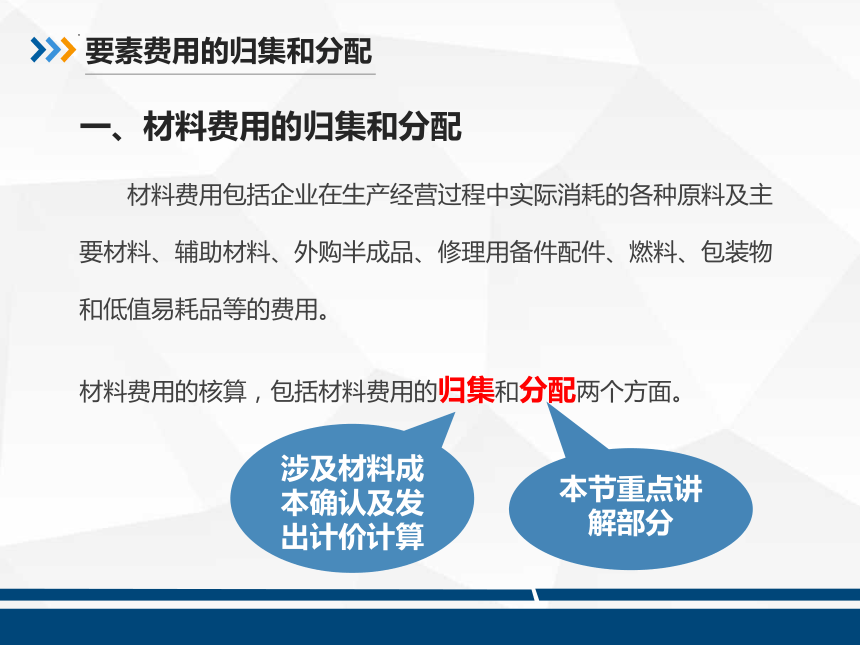 要素费用的归集和分配

一、材料费用的归集和分配

材料费用包括企业在生产经营过程中实际消耗的各种原料及主要材料、辅助材料、外购半成品、修理用备件配件、燃料、包装物和低值易耗品等的费用。

材料费用的核算，包括材料费用的归集和分配两个方面。

涉及材料成本确认及发出计价计算

本节重点讲解部分